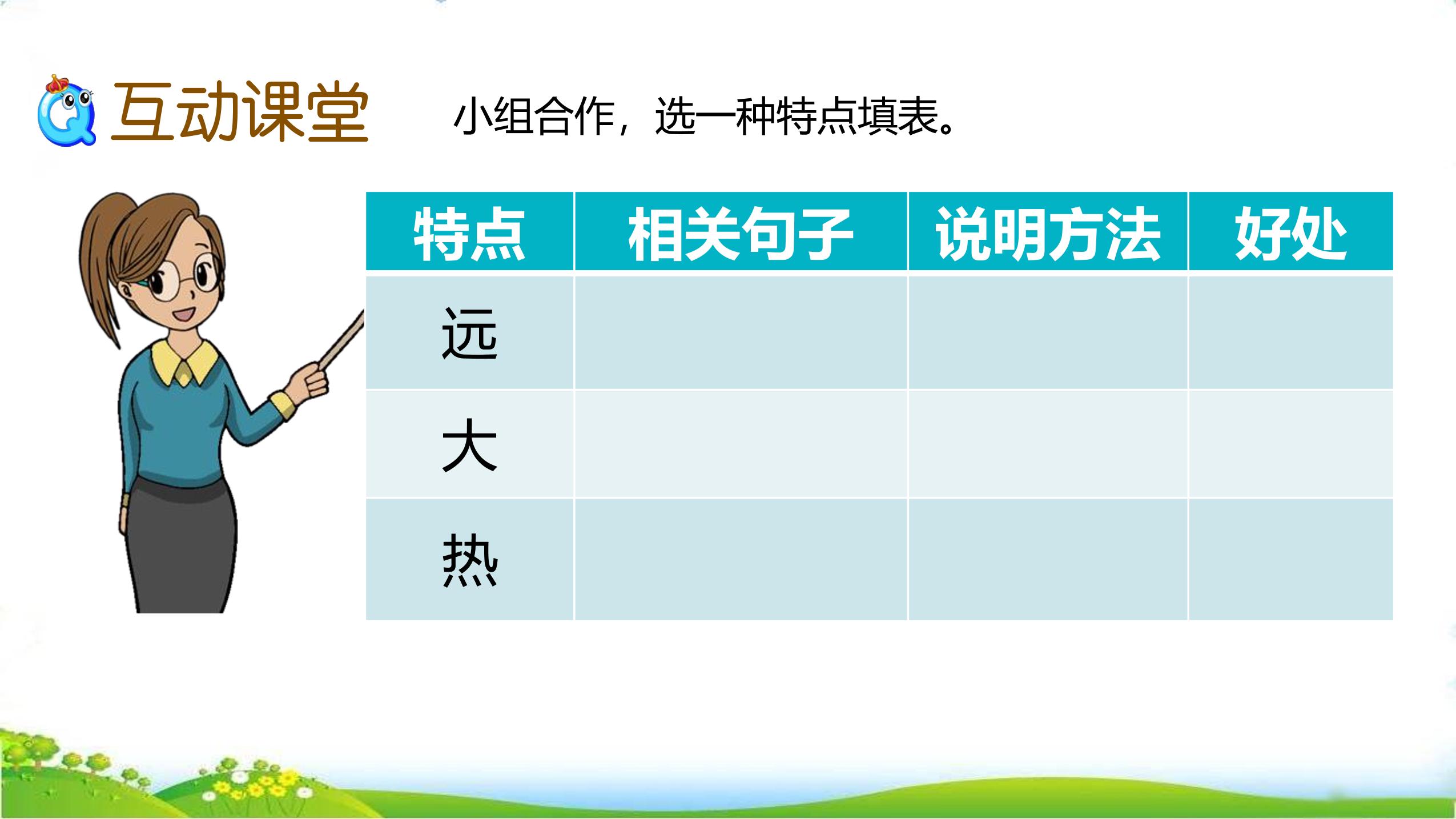 Q 互动课堂

小组合作，选一种特点填表。

| 特点 | 相关句子 | 说明方法 | 好处 |
|---|---|---|---|
| 远 | | | |
| 大 | | | |
| 热 | | | |